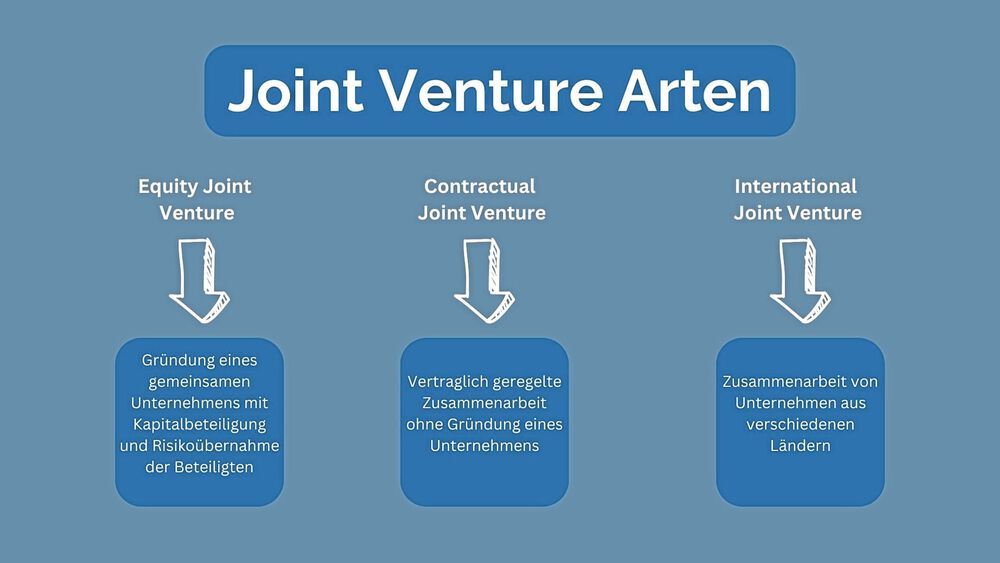 Joint Venture Arten

Equity Joint Venture

Gründung eines gemeinsamen Unternehmens mit Kapitalbeteiligung und Risikoübernahme der Beteiligten

Contractual Joint Venture

Vertraglich geregelte Zusammenarbeit ohne Gründung eines Unternehmens

International Joint Venture

Zusammenarbeit von Unternehmen aus verschiedenen Ländern